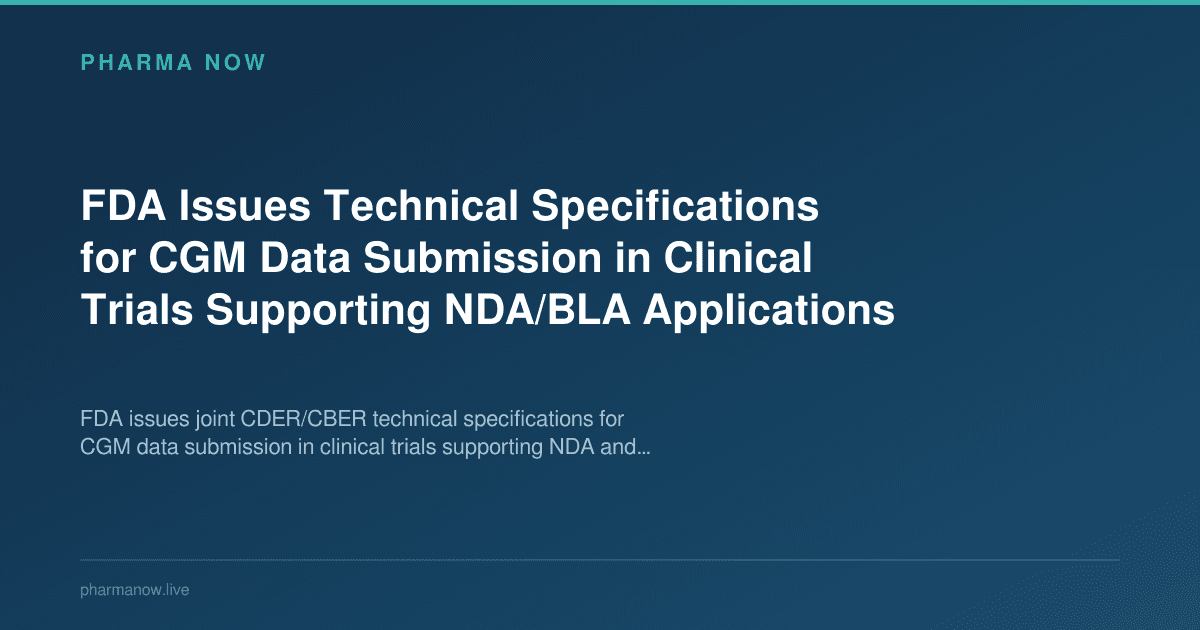 PHARMA NOW

FDA Issues Technical Specifications for CGM Data Submission in Clinical Trials Supporting NDA/BLA Applications

FDA issues joint CDER/CBER technical specifications for CGM data submission in clinical trials supporting NDA and...

pharmanow.live